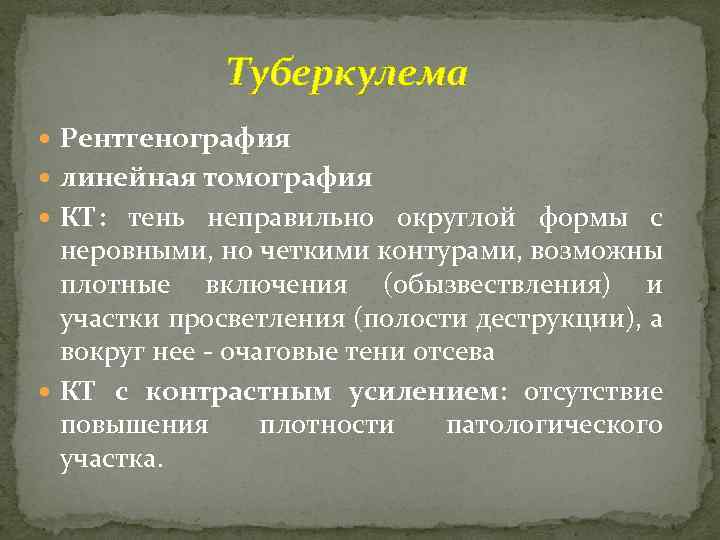 Туберкулема

Рентгенография

линейная томография

КТ: тень неправильно округлой формы с неровными, но четкими контурами, возможны плотные включения (обызвествления) и участки просветления (полости деструкции), а вокруг нее - очаговые тени отсева

КТ с контрастным усилением: отсутствие повышения плотности патологического участка.